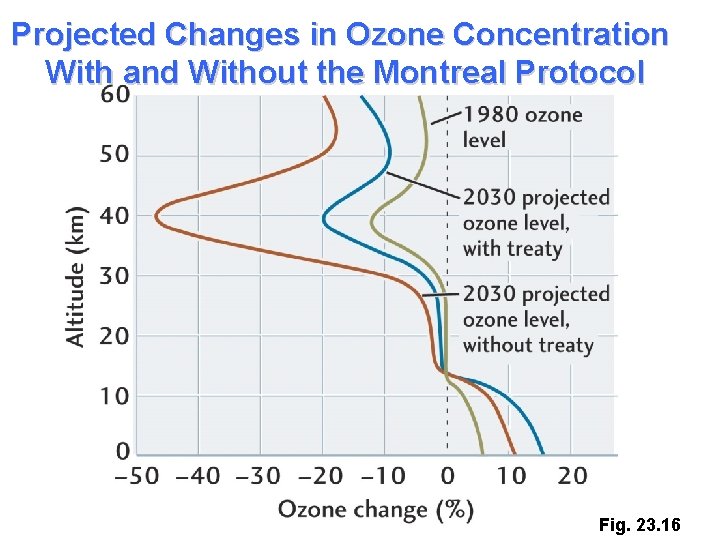 Projected Changes in Ozone Concentration With and Without the Montreal Protocol

60
50
40
30
20
10
0

Altitude (km)

1980 ozone level

2030 projected ozone level, with treaty

2030 projected ozone level, without treaty

−50 −40 −30 −20 −10 0 10 20

Ozone change (%)

Fig. 23.16